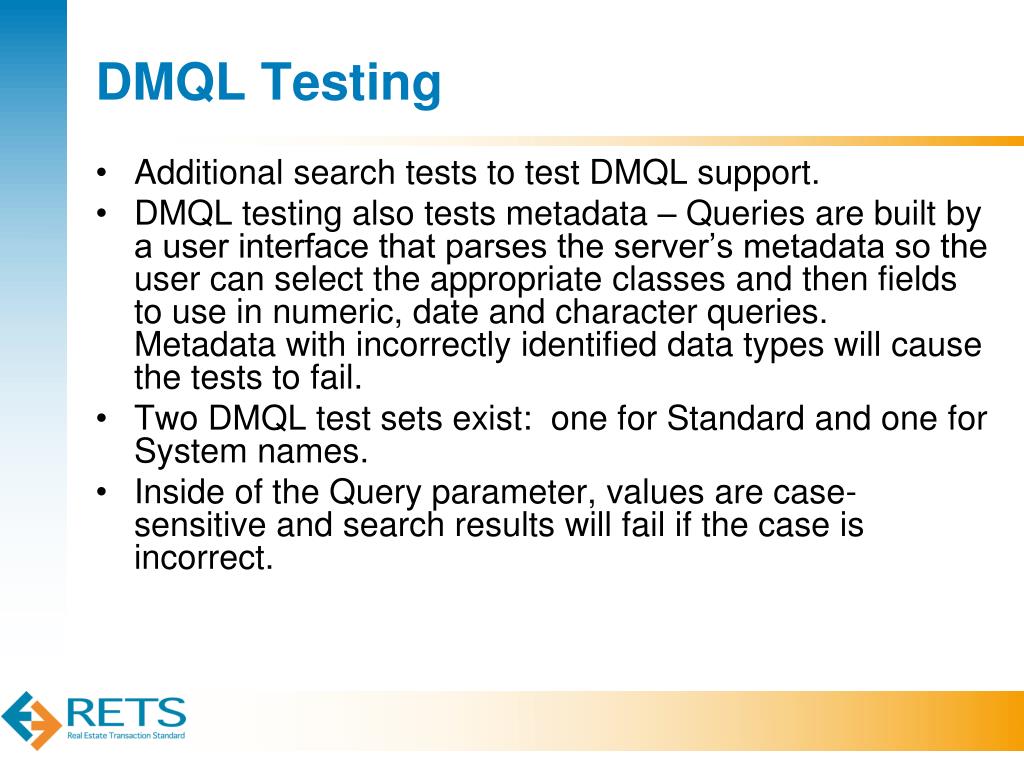 DMQL Testing

• Additional search tests to test DMQL support.
• DMQL testing also tests metadata – Queries are built by a user interface that parses the server’s metadata so the user can select the appropriate classes and then fields to use in numeric, date and character queries. Metadata with incorrectly identified data types will cause the tests to fail.
• Two DMQL test sets exist: one for Standard and one for System names.
• Inside of the Query parameter, values are case-sensitive and search results will fail if the case is incorrect.

RETS
Real Estate Transaction Standard